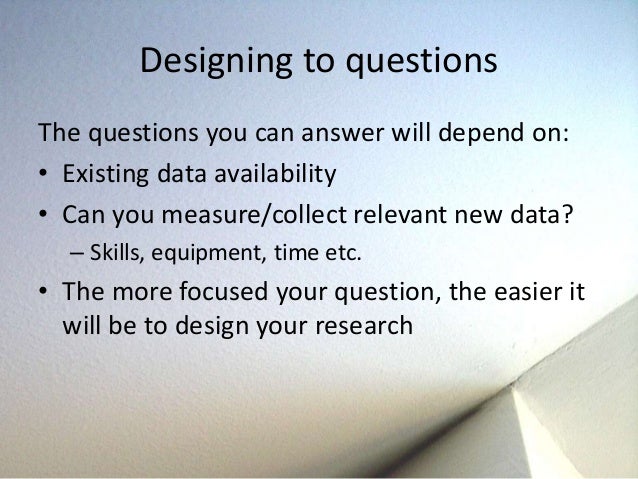 Designing to questions

The questions you can answer will depend on:

• Existing data availability

• Can you measure/collect relevant new data?

– Skills, equipment, time etc.

• The more focused your question, the easier it will be to design your research